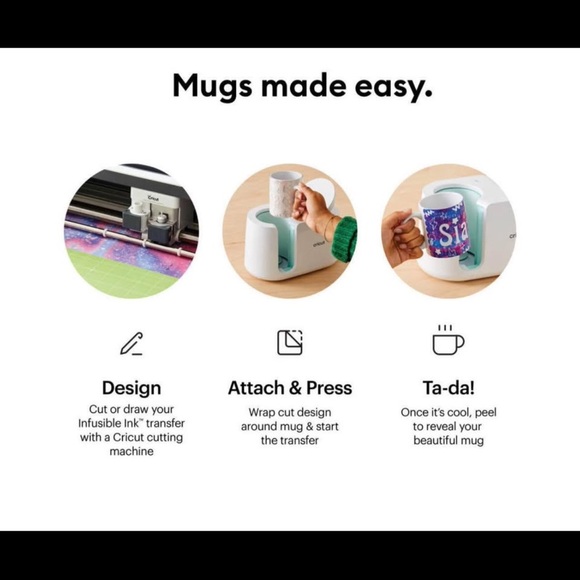 Mugs made easy.

Cricut

cricut

Sia

Design
Cut or draw your Infusible Ink™ transfer with a Cricut cutting machine

Attach & Press
Wrap cut design around mug & start the transfer

Ta-da!
Once it's cool, peel to reveal your beautiful mug